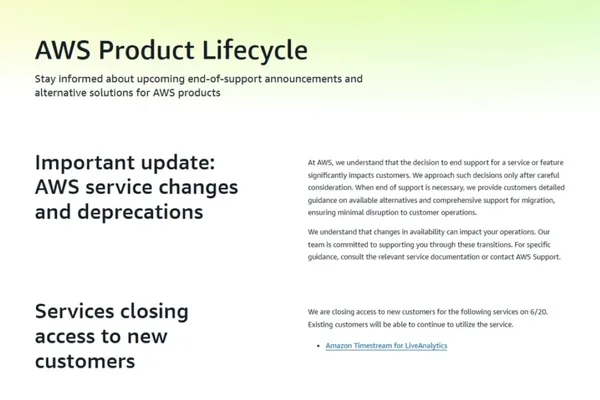 AWS Product Lifecycle

Stay informed about upcoming end-of-support announcements and alternative solutions for AWS products

Important update: AWS service changes and deprecations

At AWS, we understand that the decision to end support for a service or feature significantly impacts customers. We approach such decisions only after careful consideration. When end of support is necessary, we provide customers detailed guidance on available alternatives and comprehensive support for migration, ensuring minimal disruption to customer operations.

We understand that changes in availability can impact your operations. Our team is committed to supporting you through these transitions. For specific guidance, consult the relevant service documentation or contact AWS Support.

Services closing access to new customers

We are closing access to new customers for the following services on 6/20. Existing customers will be able to continue to utilize the service.

• Amazon Timestream for LiveAnalytics